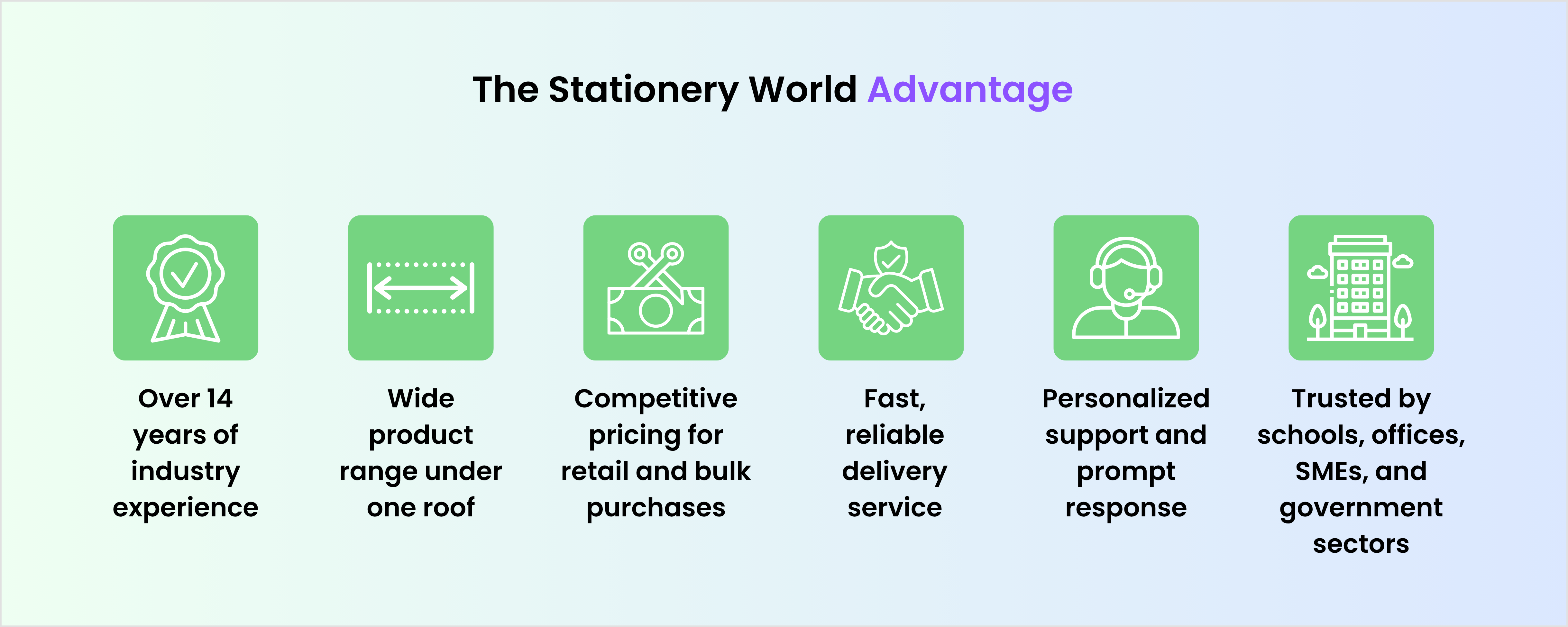 The Stationery World Advantage

Over 14 years of industry experience

Wide product range under one roof

Competitive pricing for retail and bulk purchases

Fast, reliable delivery service

Personalized support and prompt response

Trusted by schools, offices, SMEs, and government sectors